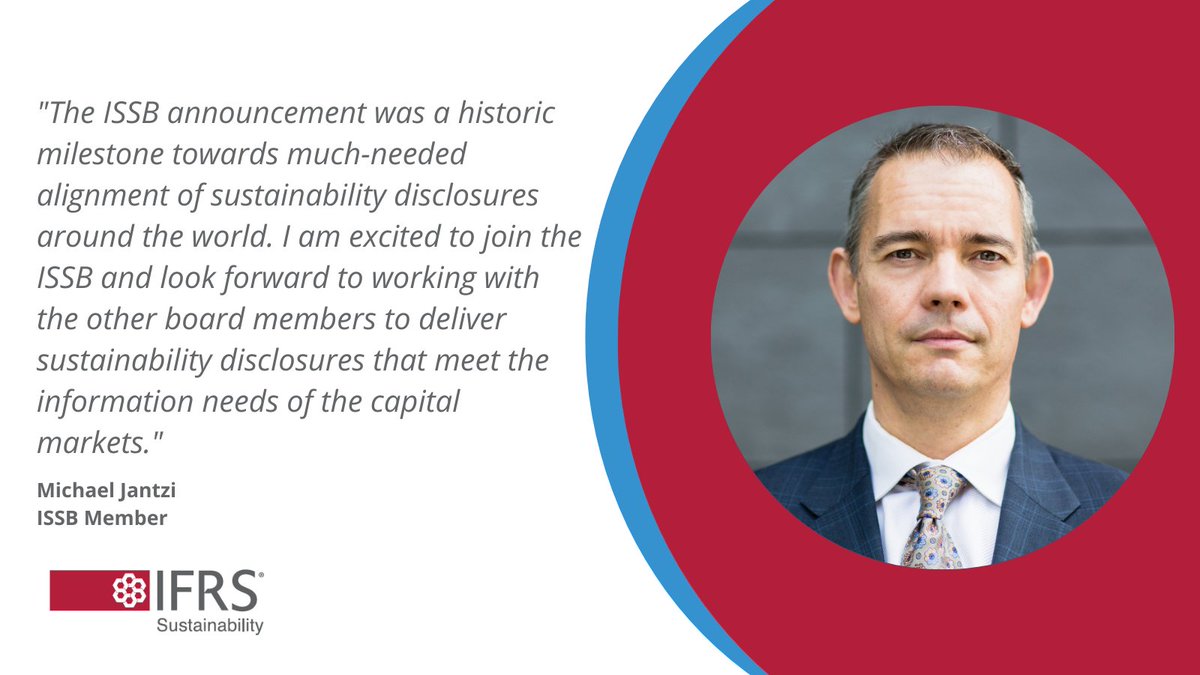 "The ISSB announcement was a historic milestone towards much-needed alignment of sustainability disclosures around the world. I am excited to join the ISSB and look forward to working with the other board members to deliver sustainability disclosures that meet the information needs of the capital markets."

Michael Jantzi
ISSB Member

IFRS®
Sustainability